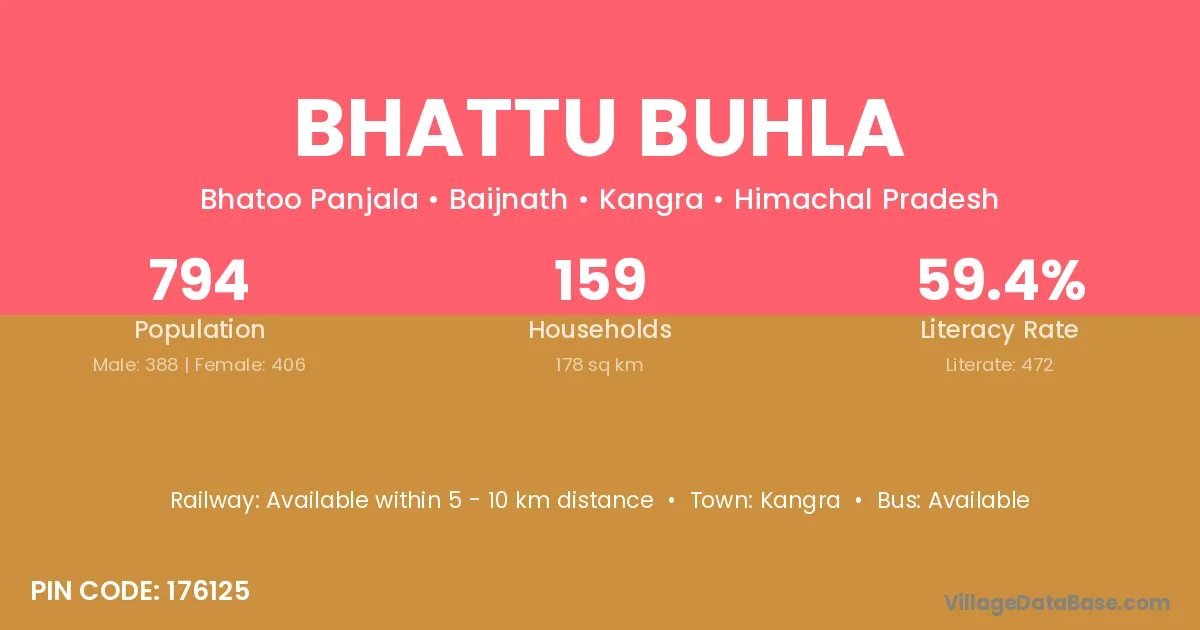 BHATTU BUHLA

Bhatoo Panjala • Baijnath • Kangra • Himachal Pradesh

794
Population
Male: 388 | Female: 406

159
Households
178 sq km

59.4%
Literacy Rate
Literate: 472

Railway: Available within 5 - 10 km distance • Town: Kangra • Bus: Available

PIN CODE: 176125

VillageDataBase.com